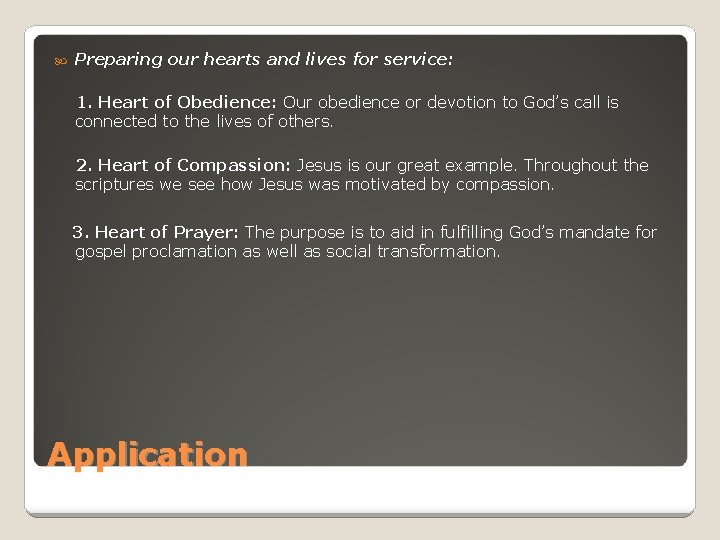 Preparing our hearts and lives for service:

1. Heart of Obedience: Our obedience or devotion to God's call is connected to the lives of others.

2. Heart of Compassion: Jesus is our great example. Throughout the scriptures we see how Jesus was motivated by compassion.

3. Heart of Prayer: The purpose is to aid in fulfilling God's mandate for gospel proclamation as well as social transformation.

Application